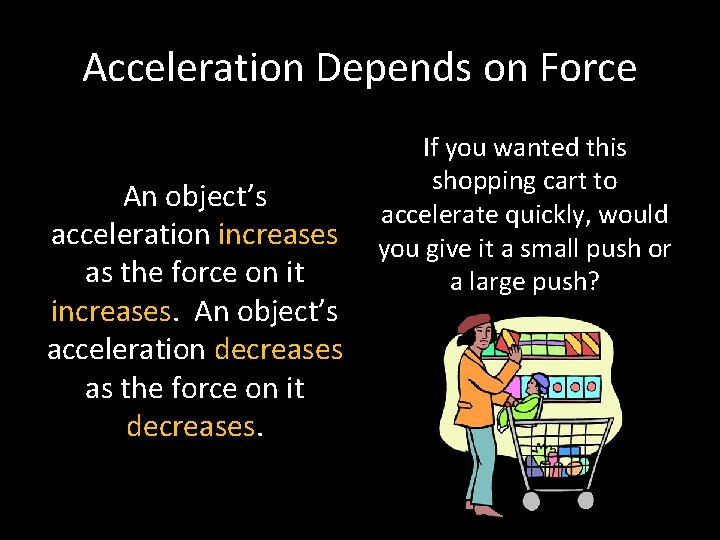 Acceleration Depends on Force

An object's acceleration increases as the force on it increases. An object's acceleration decreases as the force on it decreases.

If you wanted this shopping cart to accelerate quickly, would you give it a small push or a large push?